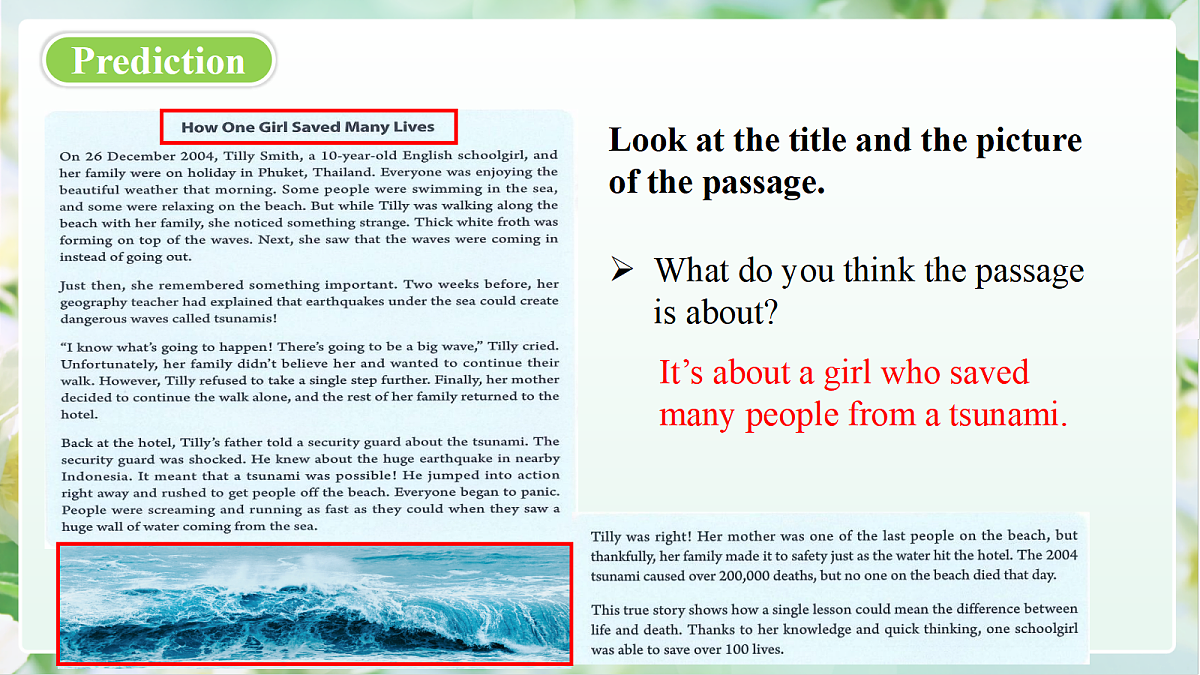 Prediction

How One Girl Saved Many Lives

On 26 December 2004, Tilly Smith, a 10-year-old English schoolgirl, and her family were on holiday in Phuket, Thailand. Everyone was enjoying the beautiful weather that morning. Some people were swimming in the sea, and some were relaxing on the beach. But while Tilly was walking along the beach with her family, she noticed something strange. Thick white froth was forming on top of the waves. Next, she saw that the waves were coming in instead of going out.

Just then, she remembered something important. Two weeks before, her geography teacher had explained that earthquakes under the sea could create dangerous waves called tsunamis!

"I know what's going to happen! There's going to be a big wave," Tilly cried. Unfortunately, her family didn't believe her and wanted to continue their walk. However, Tilly refused to take a single step further. Finally, her mother decided to continue the walk alone, and the rest of her family returned to the hotel.

Back at the hotel, Tilly's father told a security guard about the tsunami. The security guard was shocked. He knew about the huge earthquake in nearby Indonesia. It meant that a tsunami was possible! He jumped into action right away and rushed to get people off the beach. Everyone began to panic. People were screaming and running as fast as they could when they saw a huge wall of water coming from the sea.

Tilly was right! Her mother was one of the last people on the beach, but thankfully, her family made it to safety just as the water hit the hotel. The 2004 tsunami caused over 200,000 deaths, but no one on the beach died that day.

This true story shows how a single lesson could mean the difference between life and death. Thanks to her knowledge and quick thinking, one schoolgirl was able to save over 100 lives.

Look at the title and the picture of the passage.

➢ What do you think the passage is about?

It's about a girl who saved many people from a tsunami.